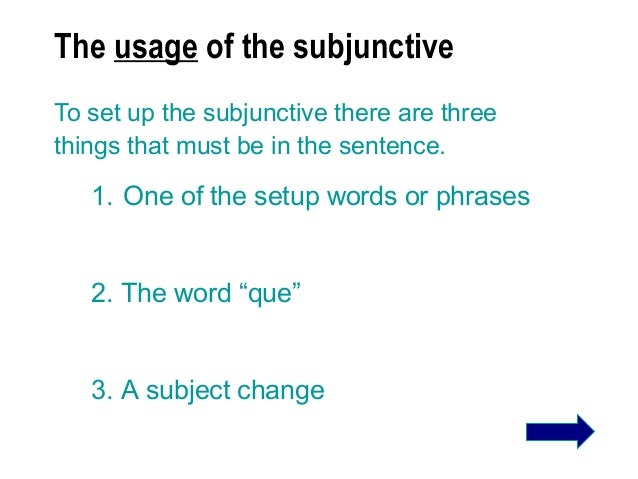 The usage of the subjunctive

To set up the subjunctive there are three things that must be in the sentence.

1. One of the setup words or phrases

2. The word “que”

3. A subject change